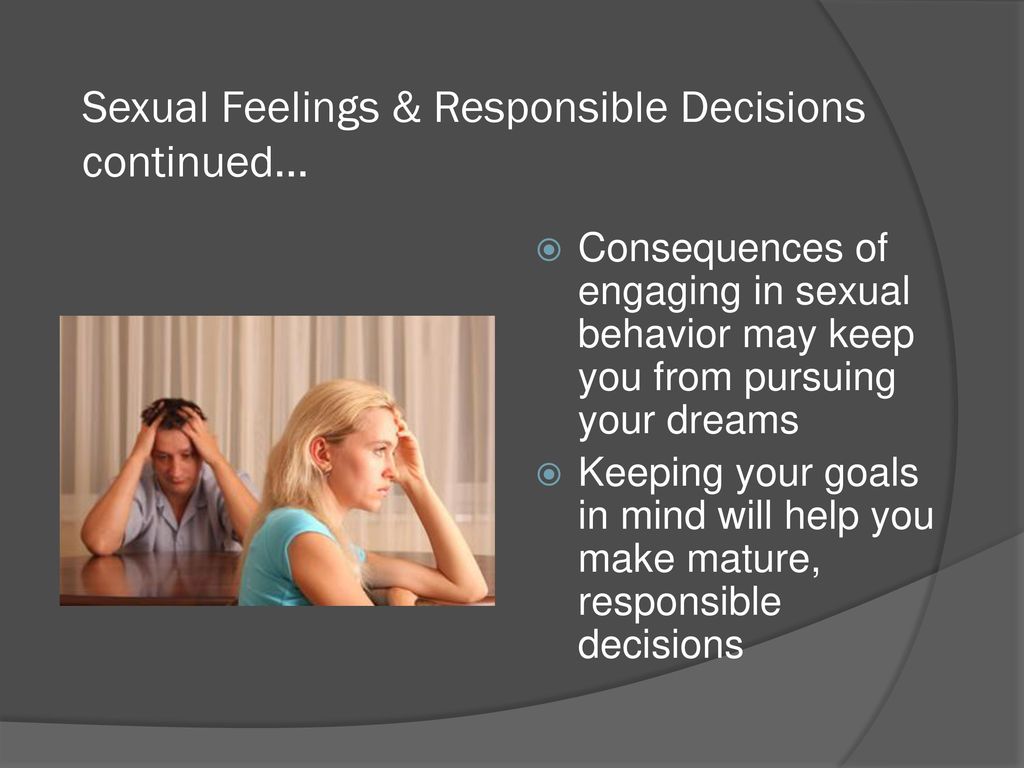 Sexual Feelings & Responsible Decisions continued…

Consequences of engaging in sexual behavior may keep you from pursuing your dreams

Keeping your goals in mind will help you make mature, responsible decisions